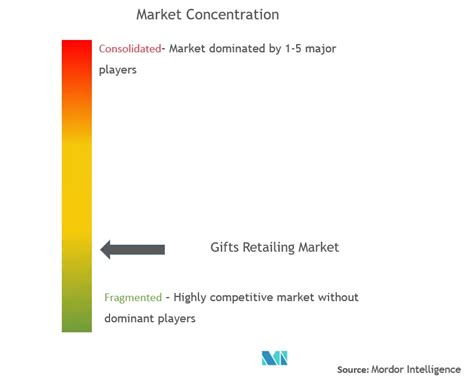 Market Concentration

Consolidated- Market dominated by 1-5 major players

Gifts Retailing Market

Fragmented - Highly competitive market without dominant players

Source: Mordor Intelligence